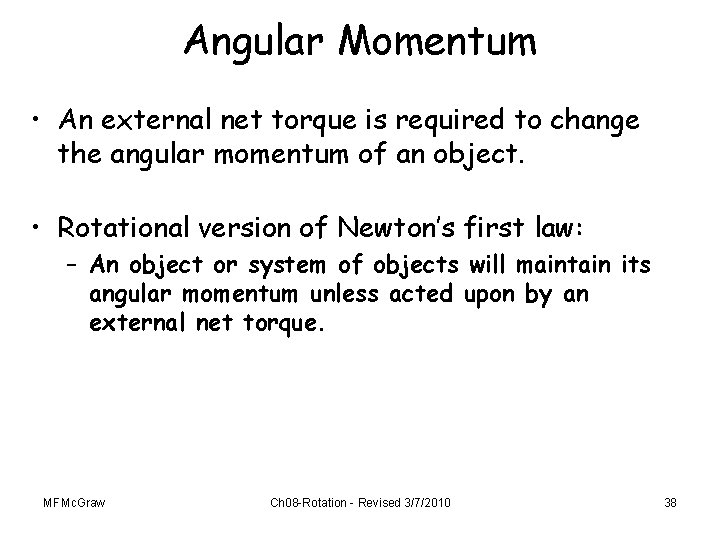 Angular Momentum

• An external net torque is required to change the angular momentum of an object.

• Rotational version of Newton's first law:
– An object or system of objects will maintain its angular momentum unless acted upon by an external net torque.

MFMcGraw
Ch08-Rotation - Revised 3/7/2010
38